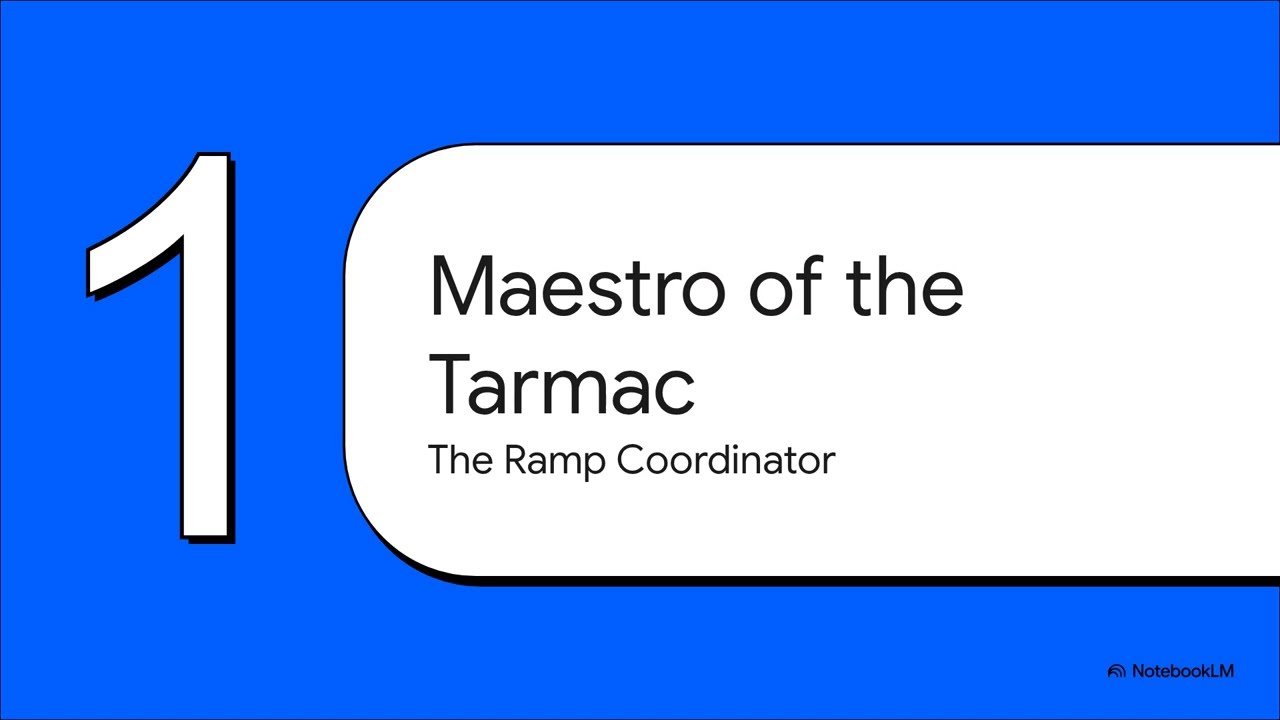 1

Maestro of the Tarmac

The Ramp Coordinator

NotebookLM